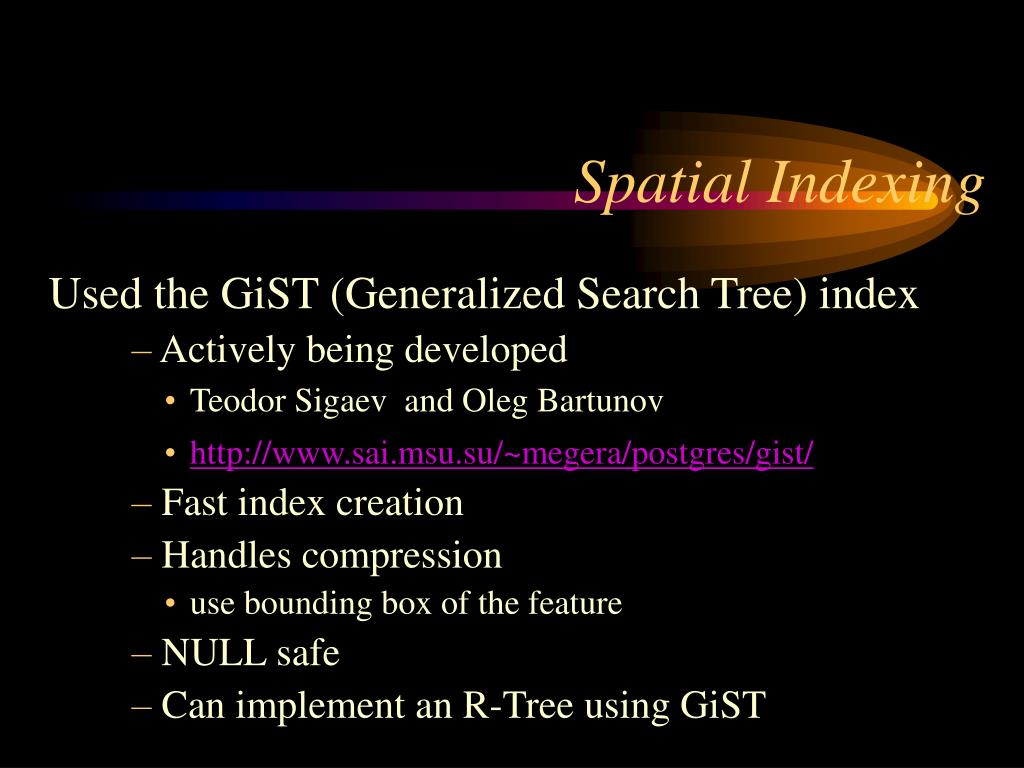 Spatial Indexing

Used the GiST (Generalized Search Tree) index

– Actively being developed

• Teodor Sigaev and Oleg Bartunov

• http://www.sai.msu.su/~megera/postgres/gist/

– Fast index creation

– Handles compression

• use bounding box of the feature

– NULL safe

– Can implement an R-Tree using GiST